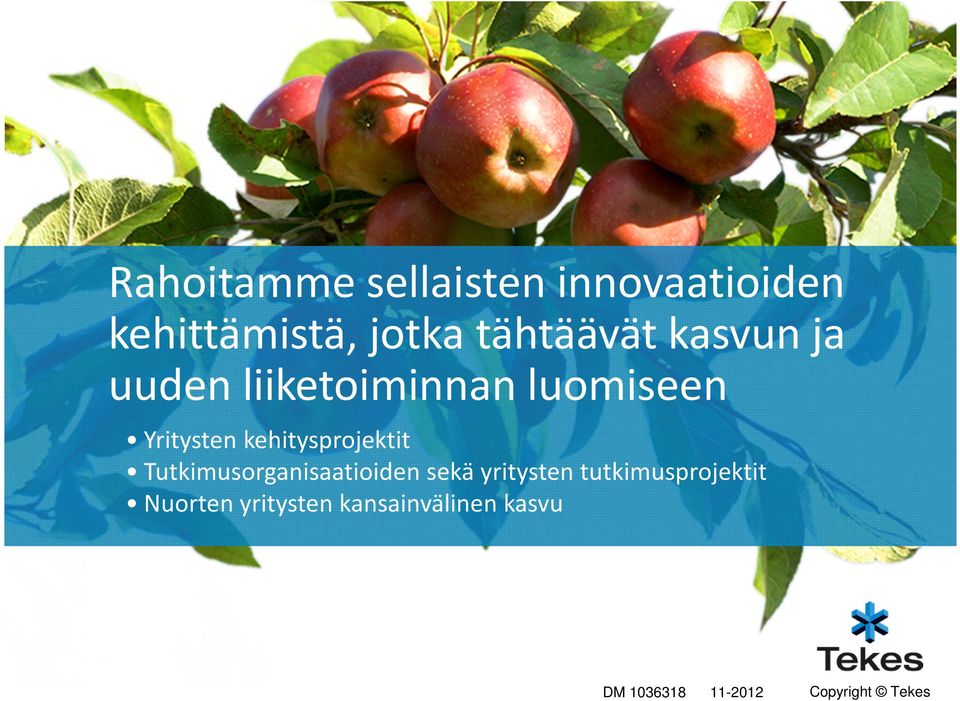 Rahoitamme sellaisten innovaatioiden kehittämistä, jotka tähtäävät kasvun ja uuden liiketoiminnan luomiseen

• Yritysten kehitysprojektit
• Tutkimusorganisaatioiden sekä yritysten tutkimusprojektit
• Nuorten yritysten kansainvälinen kasvu

Tekes

DM 1036318 11-2012 Copyright © Tekes